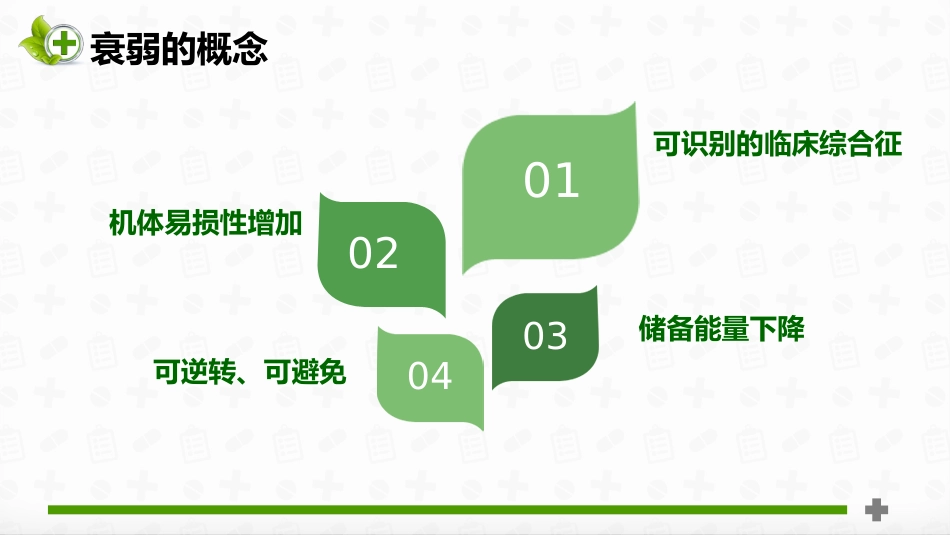 衰弱的概念

01
可识别的临床综合征

02
机体易损性增加

03
储备能量下降

04
可逆转、可避免